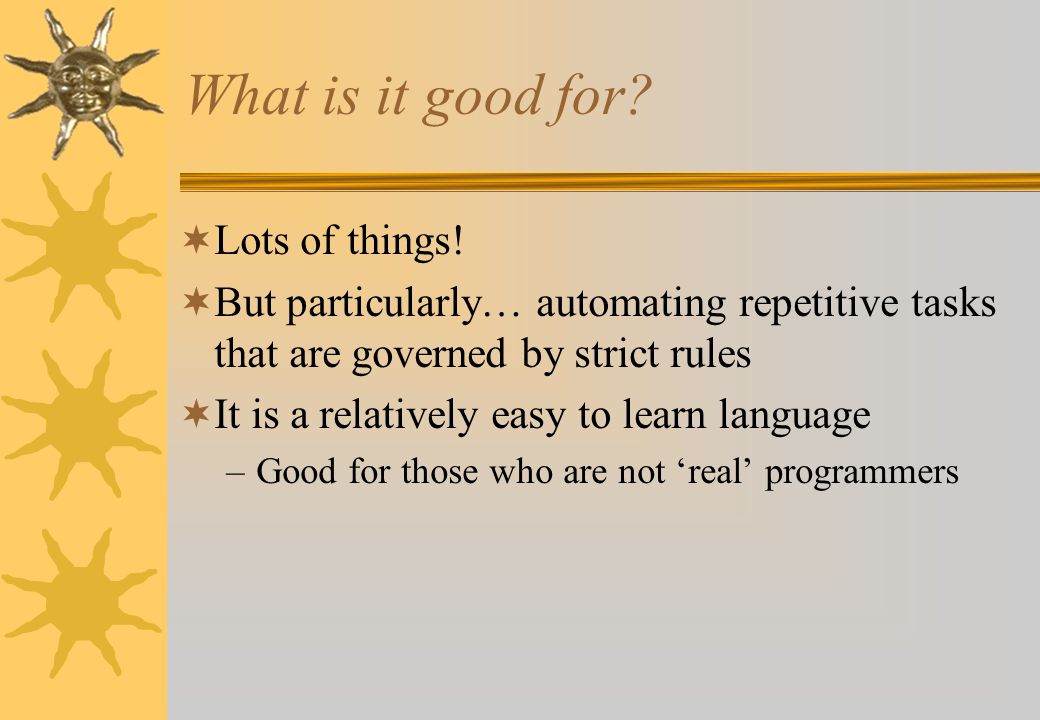 What is it good for?

Lots of things!

But particularly… automating repetitive tasks that are governed by strict rules

It is a relatively easy to learn language

– Good for those who are not ‘real’ programmers